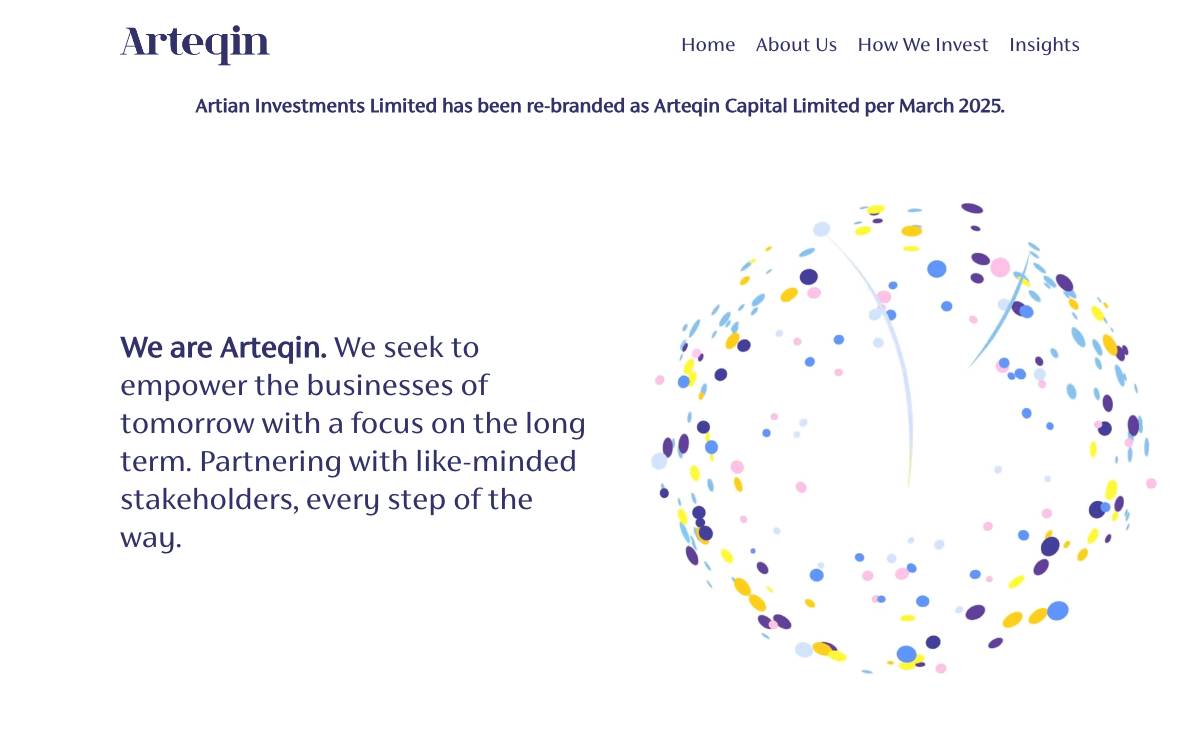 Arteqin

Home About Us How We Invest Insights

Artian Investments Limited has been re-branded as Arteqin Capital Limited per March 2025.

We are Arteqin. We seek to empower the businesses of tomorrow with a focus on the long term. Partnering with like-minded stakeholders, every step of the way.